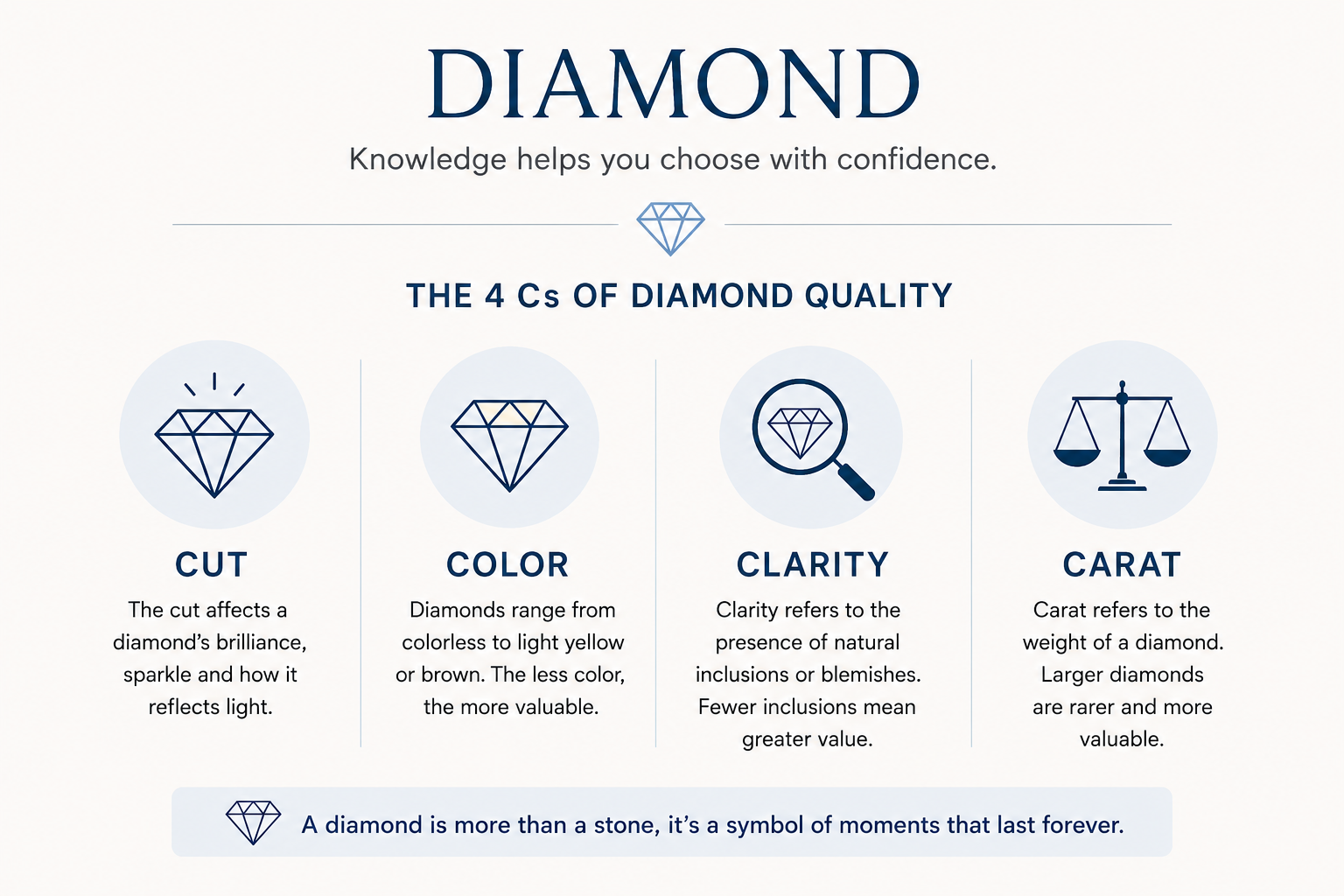 DIAMOND

Knowledge helps you choose with confidence.

THE 4 Cs OF DIAMOND QUALITY

CUT

The cut affects a diamond's brilliance, sparkle and how it reflects light.

COLOR

Diamonds range from colorless to light yellow or brown. The less color, the more valuable.

CLARITY

Clarity refers to the presence of natural inclusions or blemishes. Fewer inclusions mean greater value.

CARAT

Carat refers to the weight of a diamond. Larger diamonds are rarer and more valuable.

A diamond is more than a stone, it's a symbol of moments that last forever.